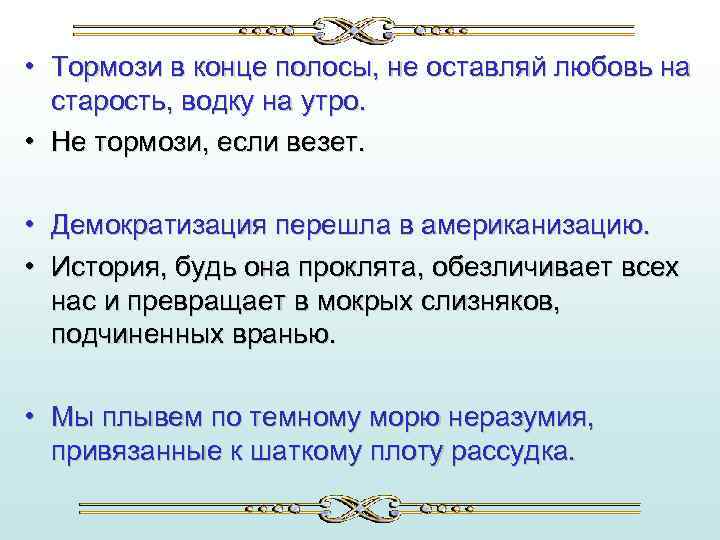 • Тормози в конце полосы, не оставляй любовь на старость, водку на утро.
• Не тормози, если везет.

• Демократизация перешла в американизацию.
• История, будь она проклята, обезличивает всех нас и превращает в мокрых слизняков, подчиненных вранью.

• Мы плывем по темному морю неразумия, привязанные к шаткому плоту рассудка.